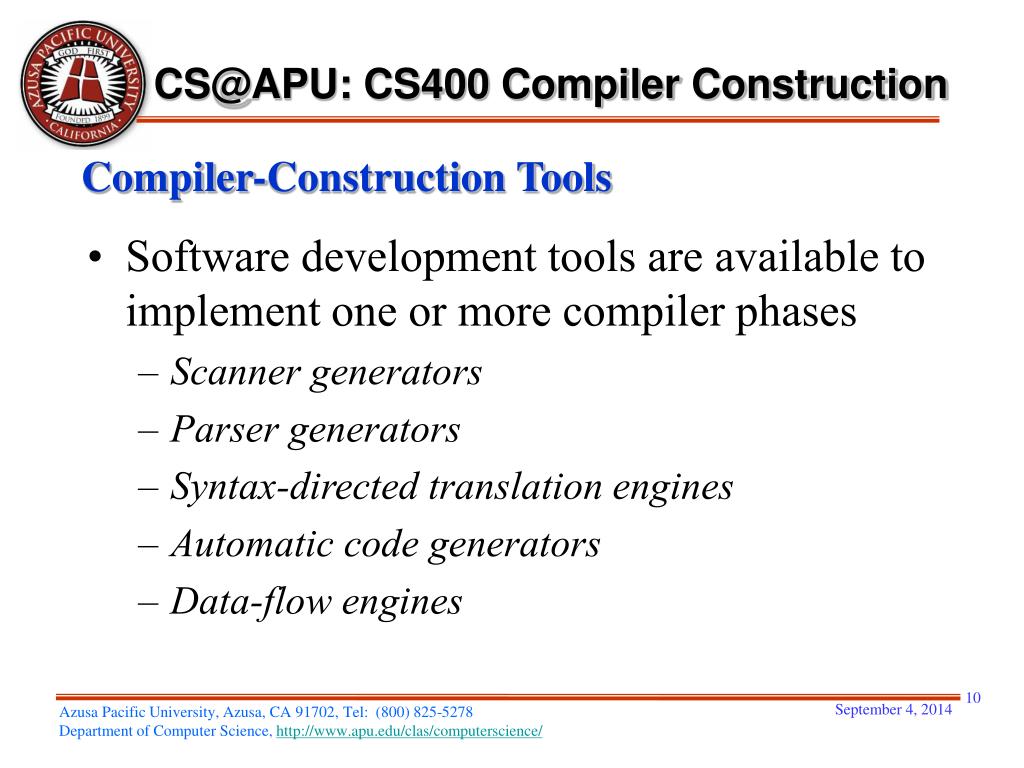 AZUSA PACIFIC UNIVERSITY
GOD FIRST
FOUNDED 1899
CALIFORNIA

CS@APU: CS400 Compiler Construction

Compiler-Construction Tools

• Software development tools are available to implement one or more compiler phases
– Scanner generators
– Parser generators
– Syntax-directed translation engines
– Automatic code generators
– Data-flow engines

Azusa Pacific University, Azusa, CA 91702, Tel: (800) 825-5278
Department of Computer Science, http://www.apu.edu/clas/computerscience/

September 4, 2014

10